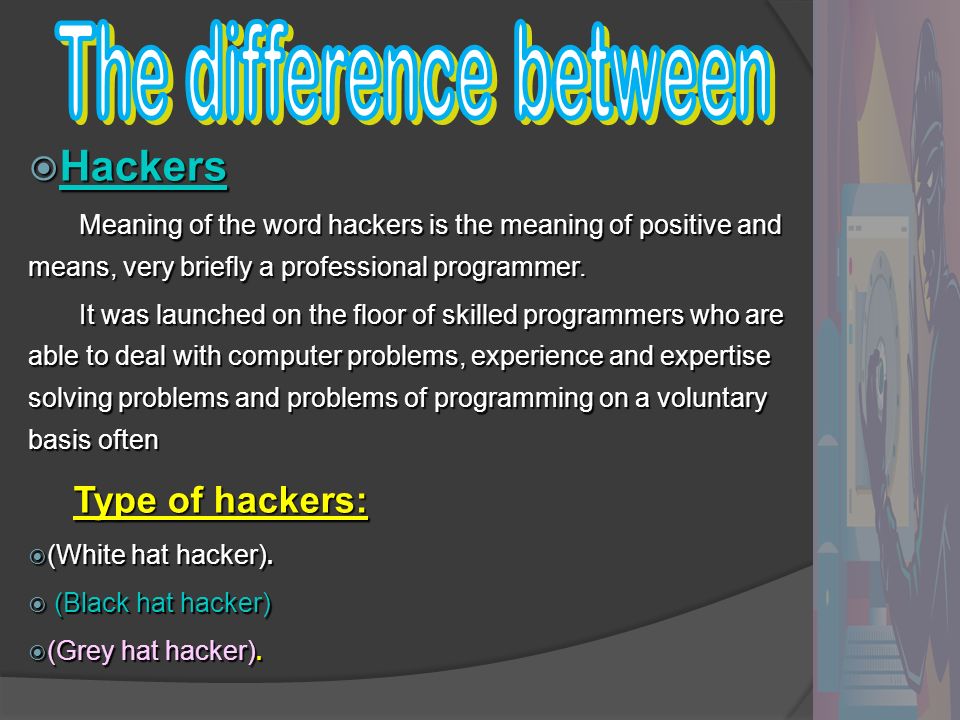 The difference between

Hackers

Meaning of the word hackers is the meaning of positive and means, very briefly a professional programmer.

It was launched on the floor of skilled programmers who are able to deal with computer problems, experience and expertise solving problems and problems of programming on a voluntary basis often

Type of hackers:

(White hat hacker).

(Black hat hacker)

(Grey hat hacker).